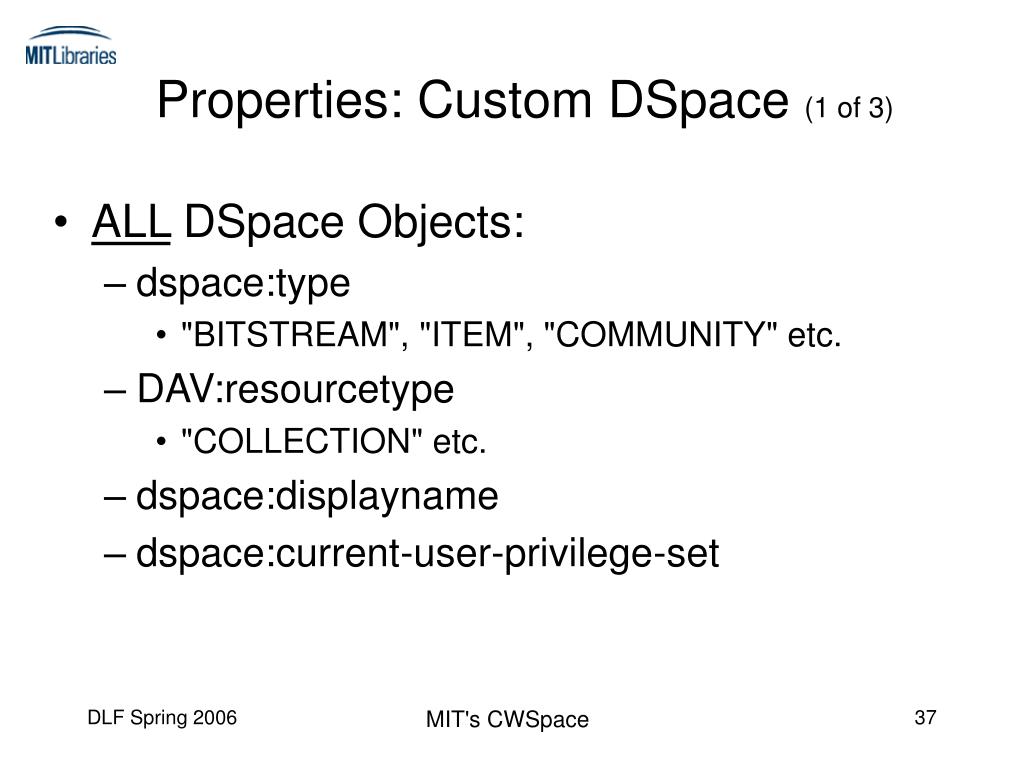 MITLibraries

Properties: Custom DSpace (1 of 3)

• ALL DSpace Objects:
– dspace:type
• "BITSTREAM", "ITEM", "COMMUNITY" etc.
– DAV:resourcetype
• "COLLECTION" etc.
– dspace:displayname
– dspace:current-user-privilege-set

DLF Spring 2006

MIT's CWSpace

37